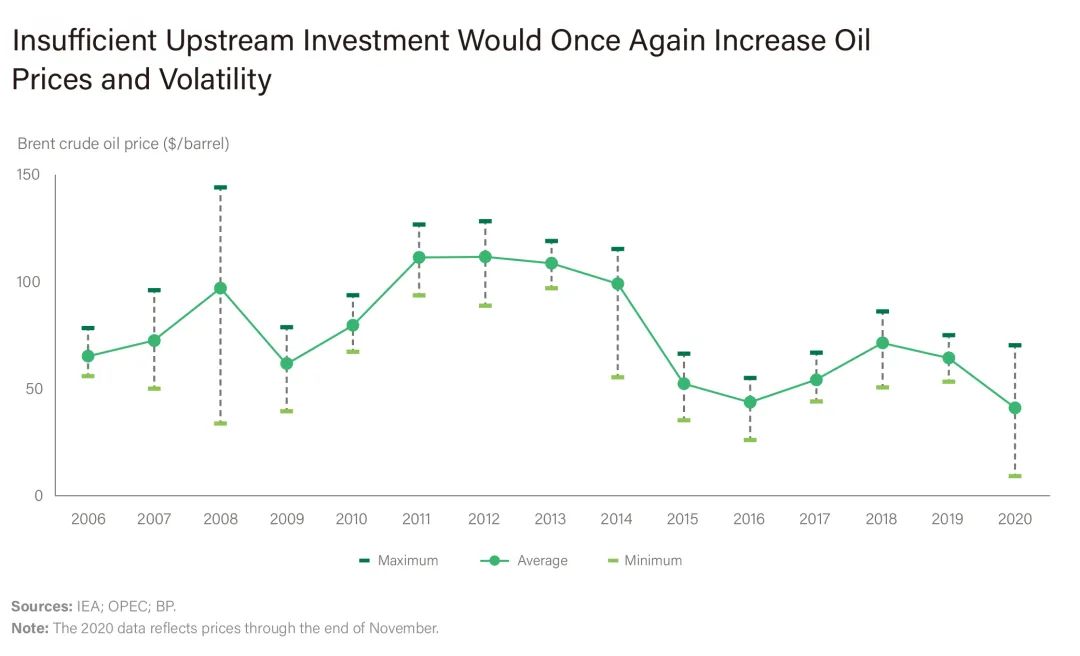 Insufficient Upstream Investment Would Once Again Increase Oil Prices and Volatility

Brent crude oil price ($/barrel)

150

100

50

0

2006 2007 2008 2009 2010 2011 2012 2013 2014 2015 2016 2017 2018 2019 2020

Maximum Average Minimum

Sources: IEA; OPEC; BP.
Note: The 2020 data reflects prices through the end of November.